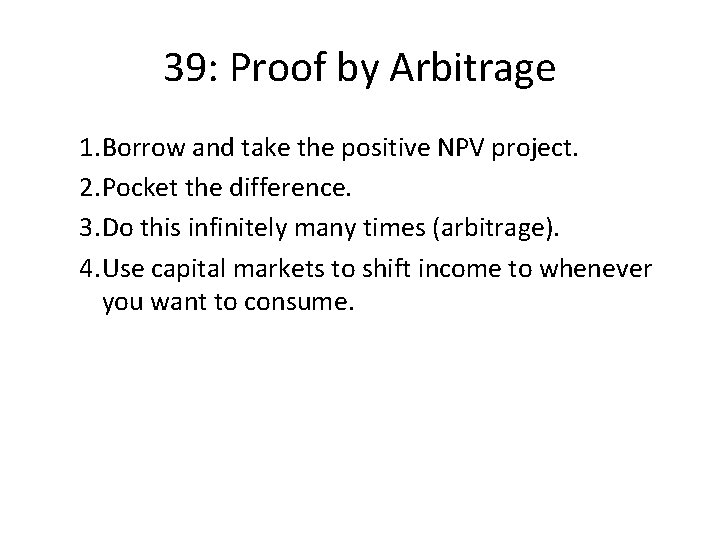 39: Proof by Arbitrage

1. Borrow and take the positive NPV project.
2. Pocket the difference.
3. Do this infinitely many times (arbitrage).
4. Use capital markets to shift income to whenever you want to consume.